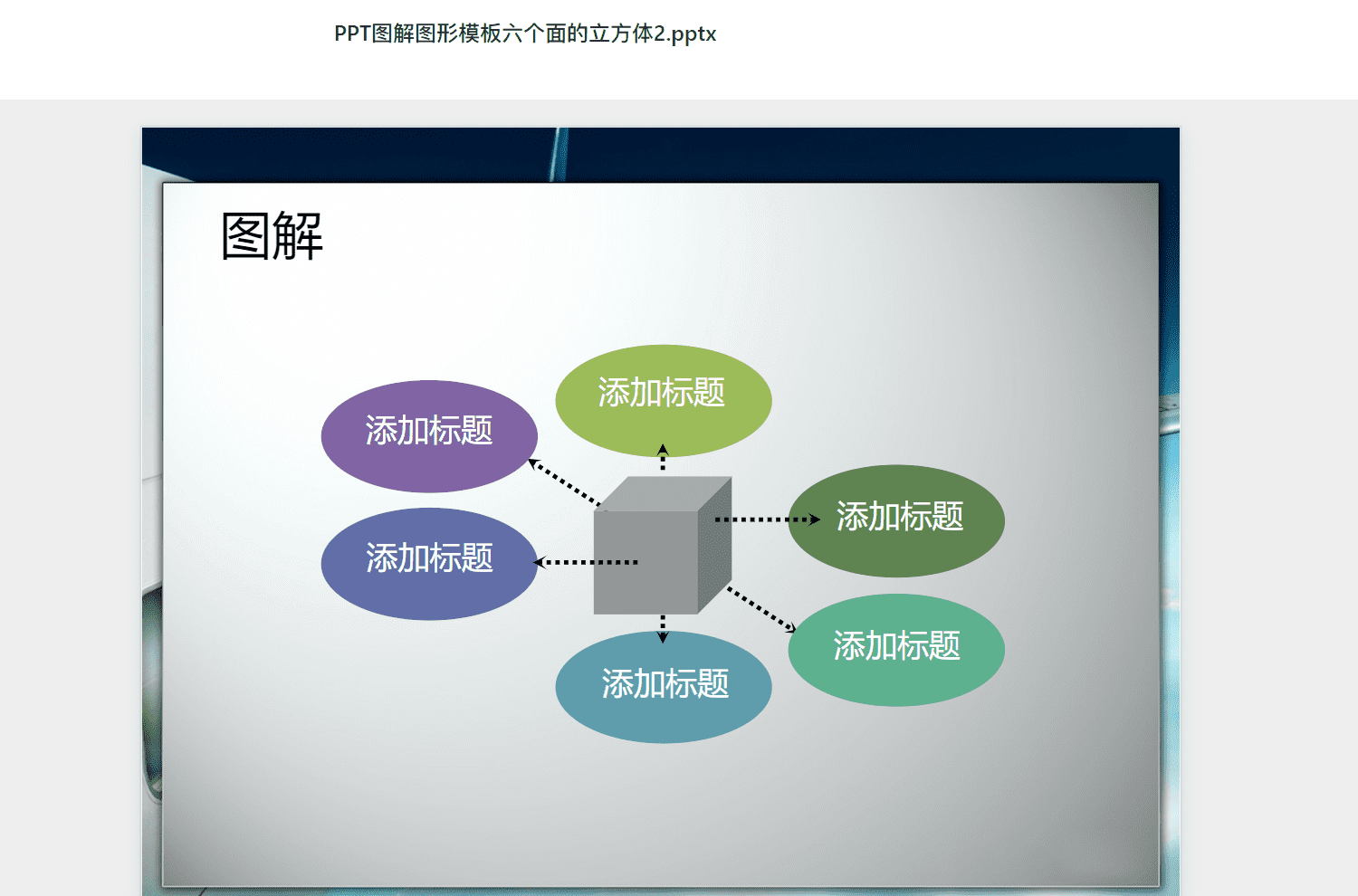 PPT图解图形模板六个面的立方体2.pptx

图解

添加标题

添加标题

添加标题

添加标题

添加标题

添加标题